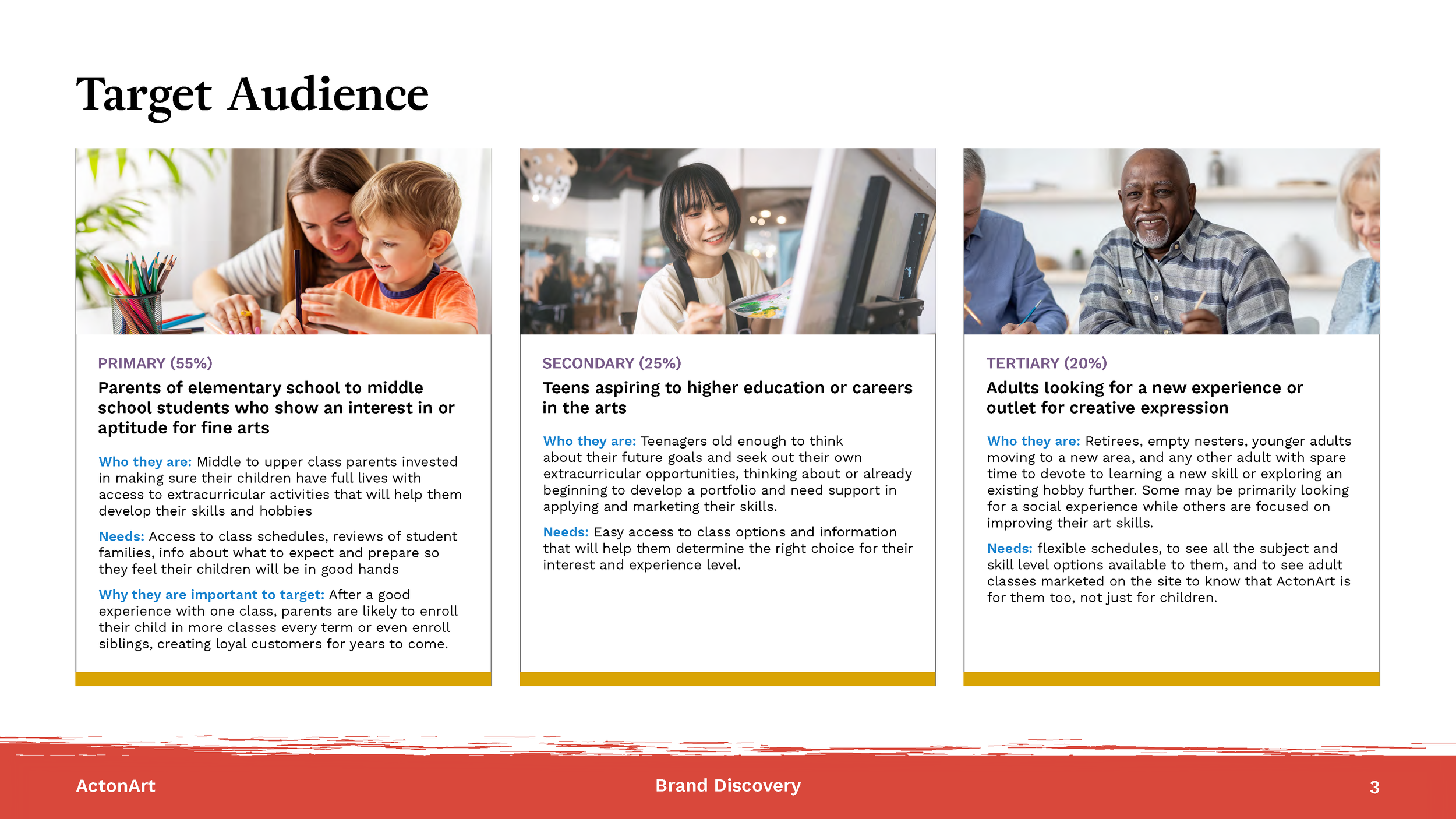 Target Audience

PRIMARY (55%)

Parents of elementary school to middle school students who show an interest in or aptitude for fine arts

Who they are: Middle to upper class parents invested in making sure their children have full lives with access to extracurricular activities that will help them develop their skills and hobbies

Needs: Access to class schedules, reviews of student families, info about what to expect and prepare so they feel their children will be in good hands

Why they are important to target: After a good experience with one class, parents are likely to enroll their child in more classes every term or even enroll siblings, creating loyal customers for years to come.

SECONDARY (25%)

Teens aspiring to higher education or careers in the arts

Who they are: Teenagers old enough to think about their future goals and seek out their own extracurricular opportunities, thinking about or already beginning to develop a portfolio and need support in applying and marketing their skills.

Needs: Easy access to class options and information that will help them determine the right choice for their interest and experience level.

TERTIARY (20%)

Adults looking for a new experience or outlet for creative expression

Who they are: Retirees, empty nesters, younger adults moving to a new area, and any other adult with spare time to devote to learning a new skill or exploring an existing hobby further. Some may be primarily looking for a social experience while others are focused on improving their art skills.

Needs: flexible schedules, to see all the subject and skill level options available to them, and to see adult classes marketed on the site to know that ActonArt is for them too, not just for children.

ActonArt

Brand Discovery

3